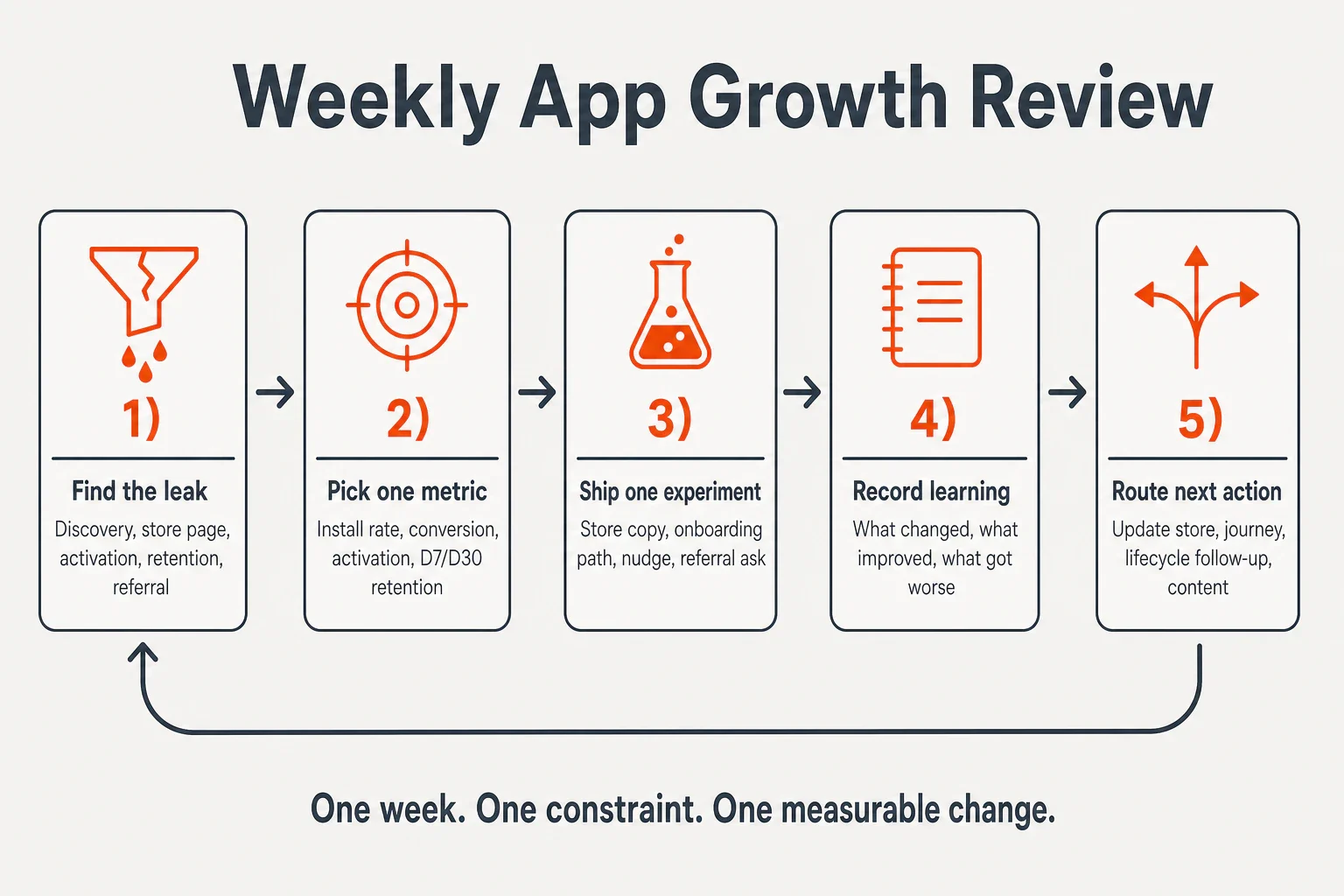 Weekly App Growth Review

1)

Find the leak

Discovery, store page, activation, retention, referral

2)

Pick one metric

Install rate, conversion, activation, D7/D30 retention

3)

Ship one experiment

Store copy, onboarding path, nudge, referral ask

4)

Record learning

What changed, what improved, what got worse

5)

Route next action

Update store, journey, lifecycle follow-up, content

One week. One constraint. One measurable change.